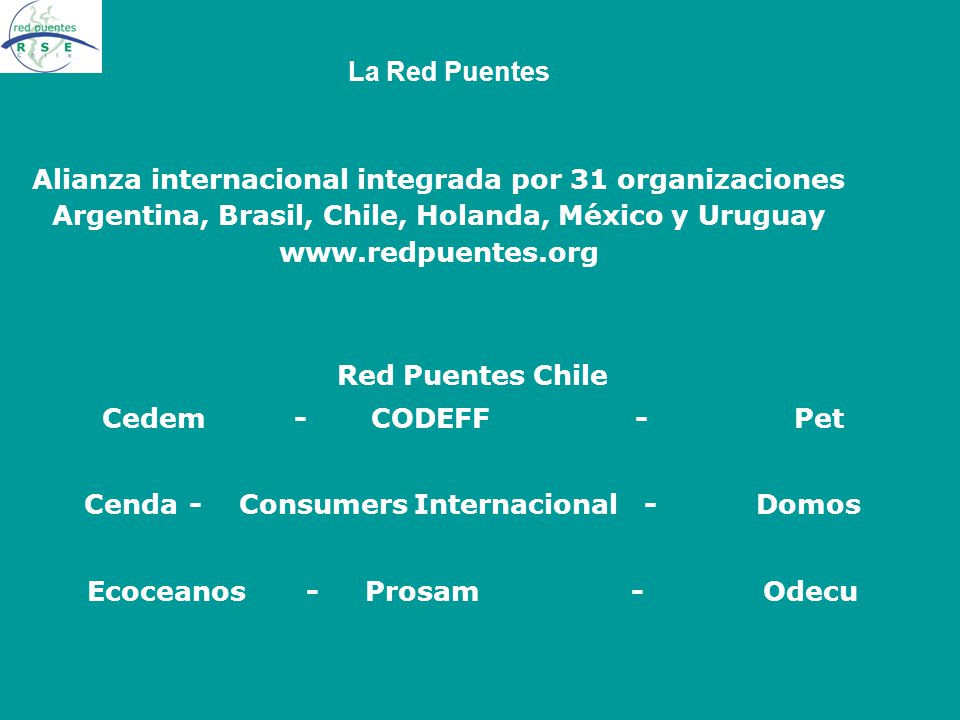 red puentes
R S E
Chile

La Red Puentes

Alianza internacional integrada por 31 organizaciones
Argentina, Brasil, Chile, Holanda, México y Uruguay
www.redpuentes.org

Red Puentes Chile
Cedem - CODEFF - Pet

Cenda - Consumers Internacional - Domos

Ecoceanos - Prosam - Odecu